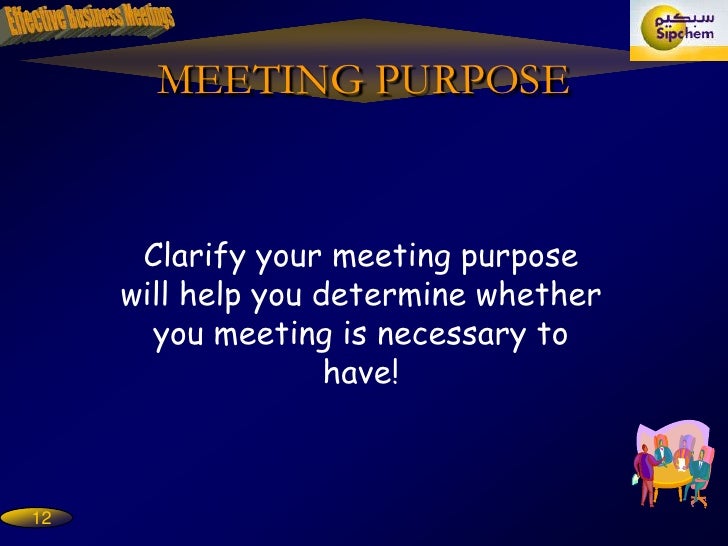 Effective Business Meetings

سبكيم
Sipchem

MEETING PURPOSE

Clarify your meeting purpose will help you determine whether you meeting is necessary to have!

12